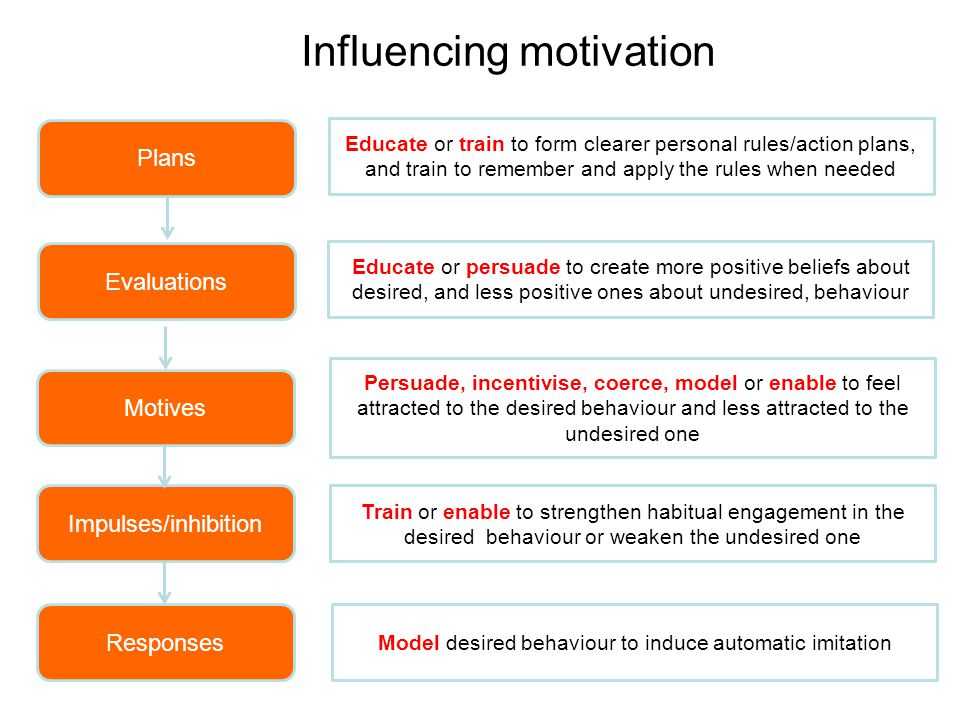 Influencing motivation

Plans

Educate or train to form clearer personal rules/action plans, and train to remember and apply the rules when needed

Evaluations

Educate or persuade to create more positive beliefs about desired, and less positive ones about undesired, behaviour

Motives

Persuade, incentivise, coerce, model or enable to feel attracted to the desired behaviour and less attracted to the undesired one

Impulses/inhibition

Train or enable to strengthen habitual engagement in the desired behaviour or weaken the undesired one

Responses

Model desired behaviour to induce automatic imitation